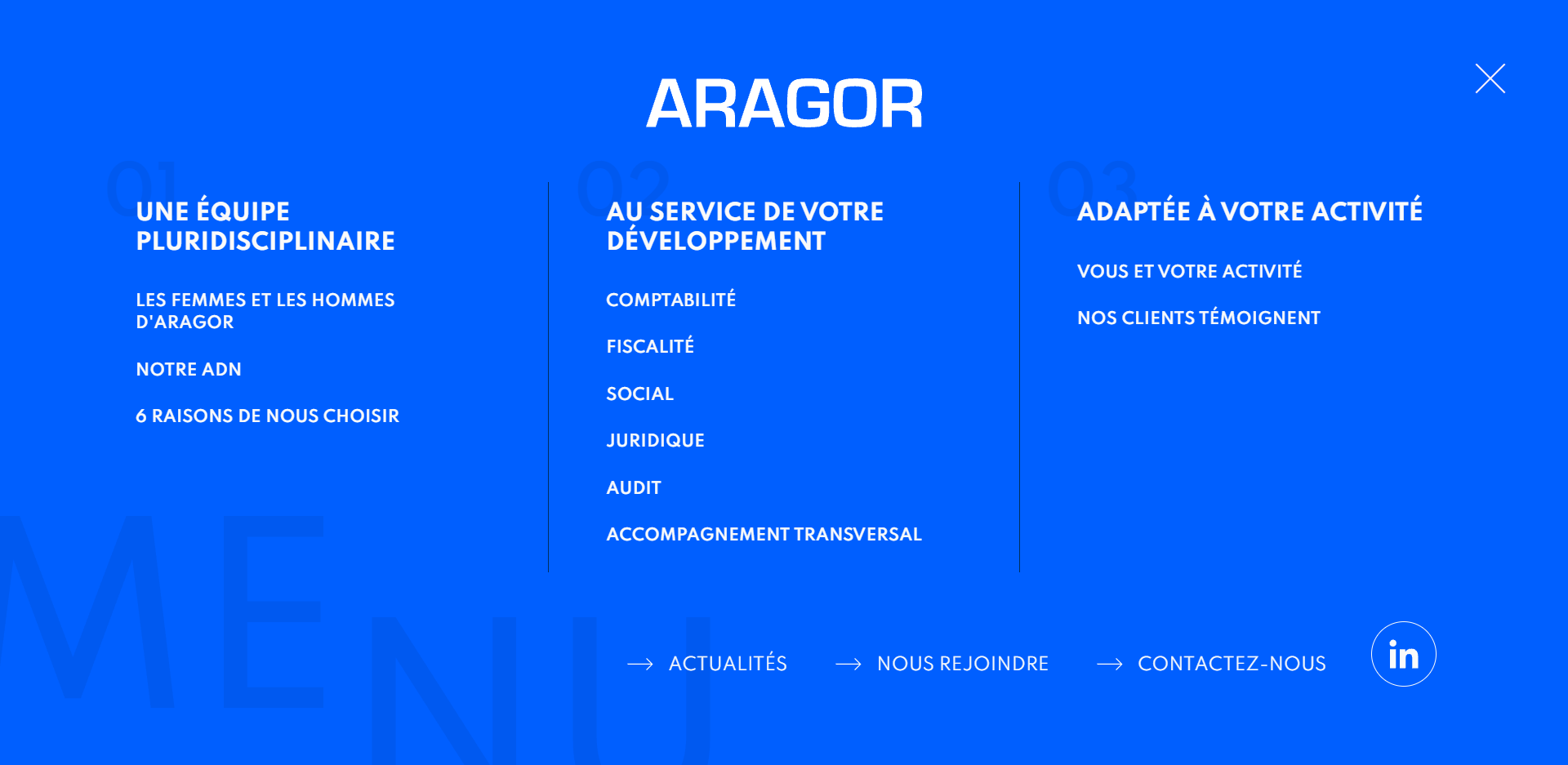 ARAGOR

01
UNE ÉQUIPE PLURIDISCIPLINAIRE

LES FEMMES ET LES HOMMES D'ARAGOR

NOTRE ADN

6 RAISONS DE NOUS CHOISIR

02
AU SERVICE DE VOTRE DÉVELOPPEMENT

COMPTABILITÉ

FISCALITÉ

SOCIAL

JURIDIQUE

AUDIT

ACCOMPAGNEMENT TRANSVERSAL

03
ADAPTÉE À VOTRE ACTIVITÉ

VOUS ET VOTRE ACTIVITÉ

NOS CLIENTS TÉMOIGNENT

MENU

ACTUALITÉS

NOUS REJOINDRE

CONTACTEZ-NOUS

in